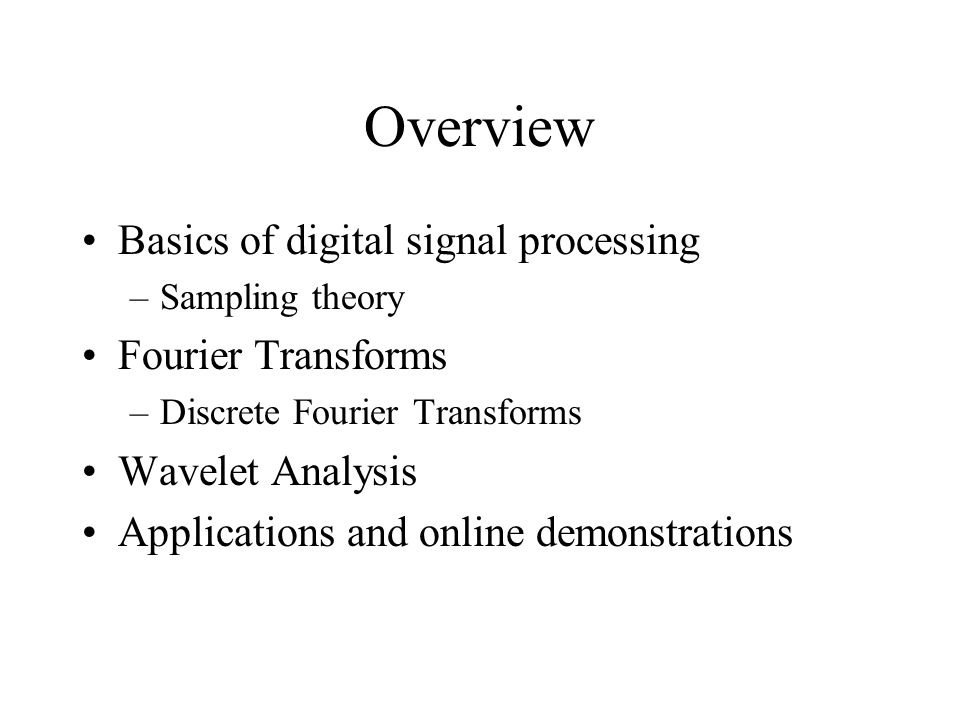 Overview

• Basics of digital signal processing
– Sampling theory
• Fourier Transforms
– Discrete Fourier Transforms
• Wavelet Analysis
• Applications and online demonstrations